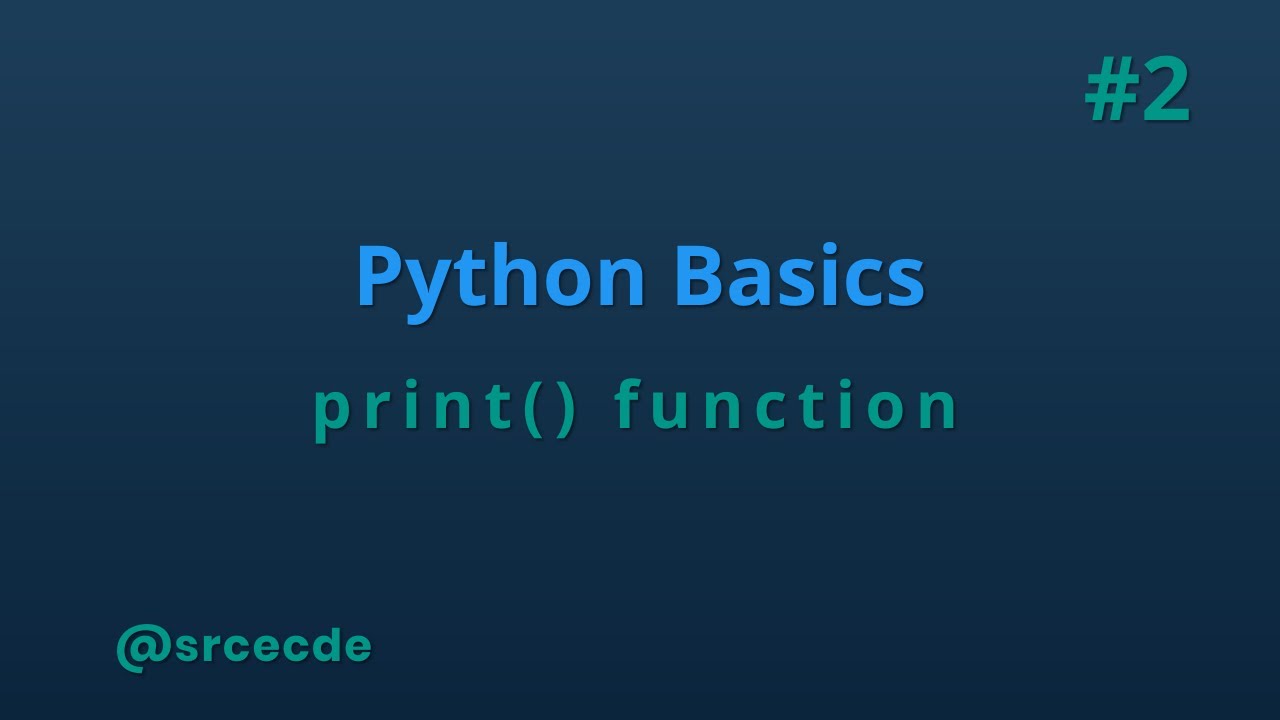 #2

Python Basics

print() function

@srcecde